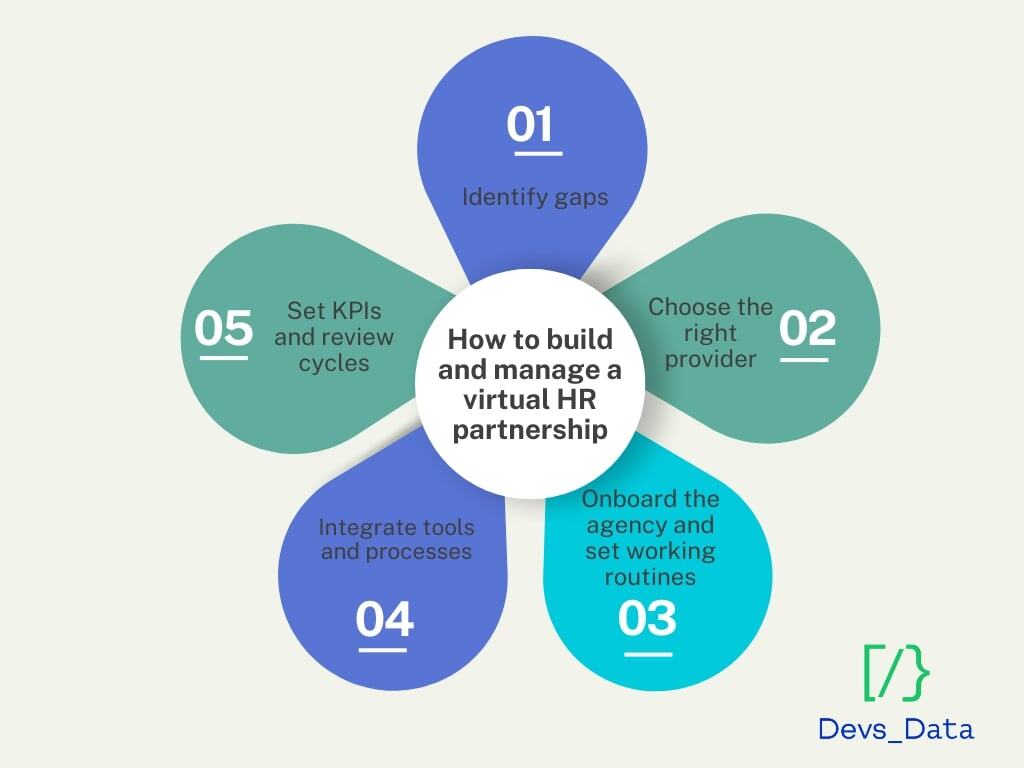 How to build and manage a virtual HR partnership

01
Identify gaps

02
Choose the right provider

03
Onboard the agency and set working routines

04
Integrate tools and processes

05
Set KPIs and review cycles

[/}
Devs_Data